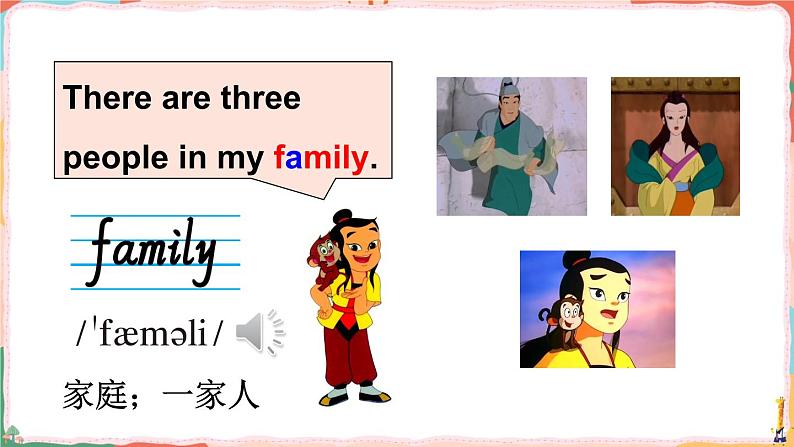 There are three people in my family.

family

/ˈfæməli/

家庭；一家人